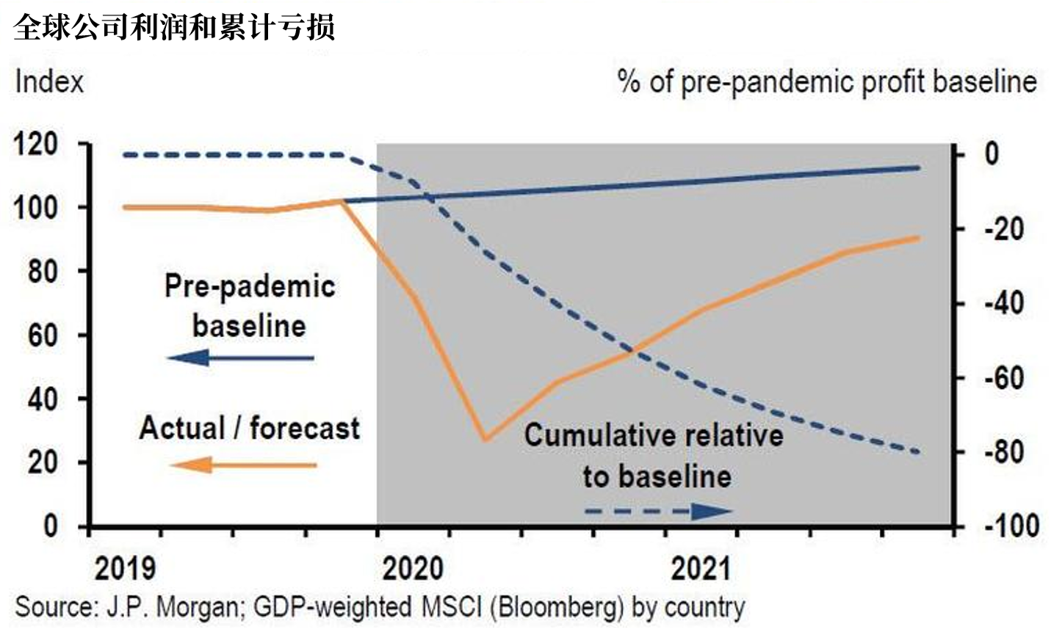 全球公司利润和累计亏损

Index

% of pre-pandemic profit baseline

120
100
80
60
40
20
0

0
-20
-40
-60
-80
-100

Pre-pademic baseline

Actual / forecast

Cumulative relative to baseline

2019
2020
2021

Source: J.P. Morgan; GDP-weighted MSCI (Bloomberg) by country